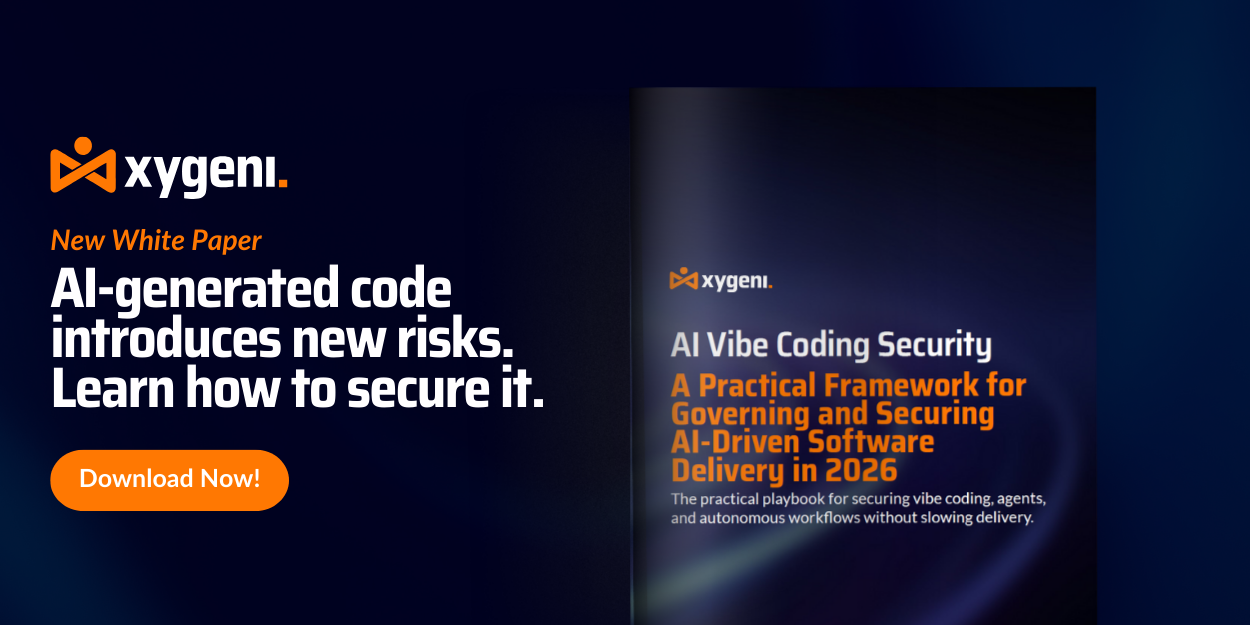 xygeni.

New White Paper

AI-generated code introduces new risks. Learn how to secure it.

Download Now!

xygeni.

AI Vibe Coding Security

A Practical Framework for Governing and Securing AI-Driven Software Delivery in 2026

The practical playbook for securing vibe coding, agents, and autonomous workflows without slowing delivery.